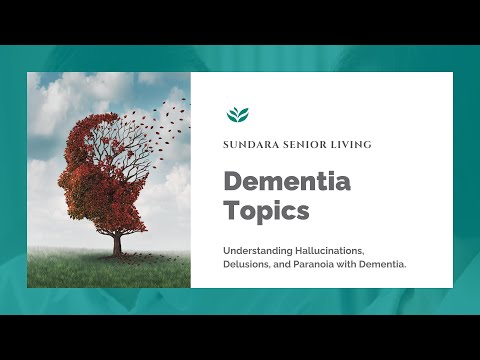 SUNDARA SENIOR LIVING

Dementia Topics

Understanding Hallucinations, Delusions, and Paranoia with Dementia.